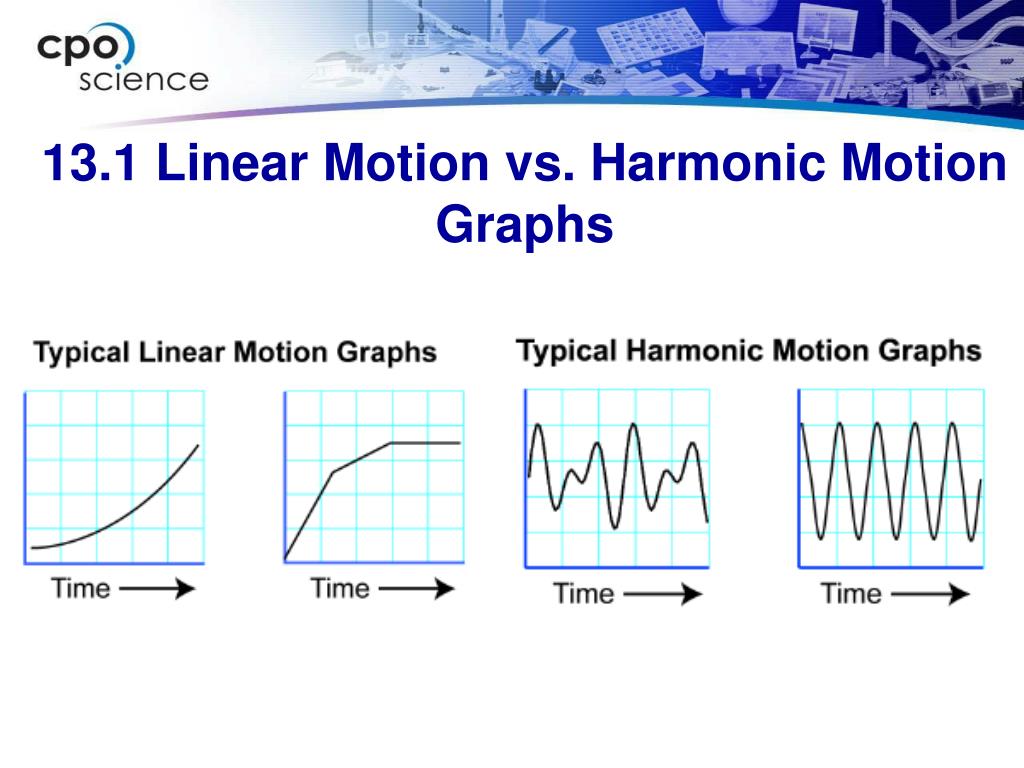 cpo science

13.1 Linear Motion vs. Harmonic Motion Graphs

Typical Linear Motion Graphs

Time

Time

Typical Harmonic Motion Graphs

Time

Time